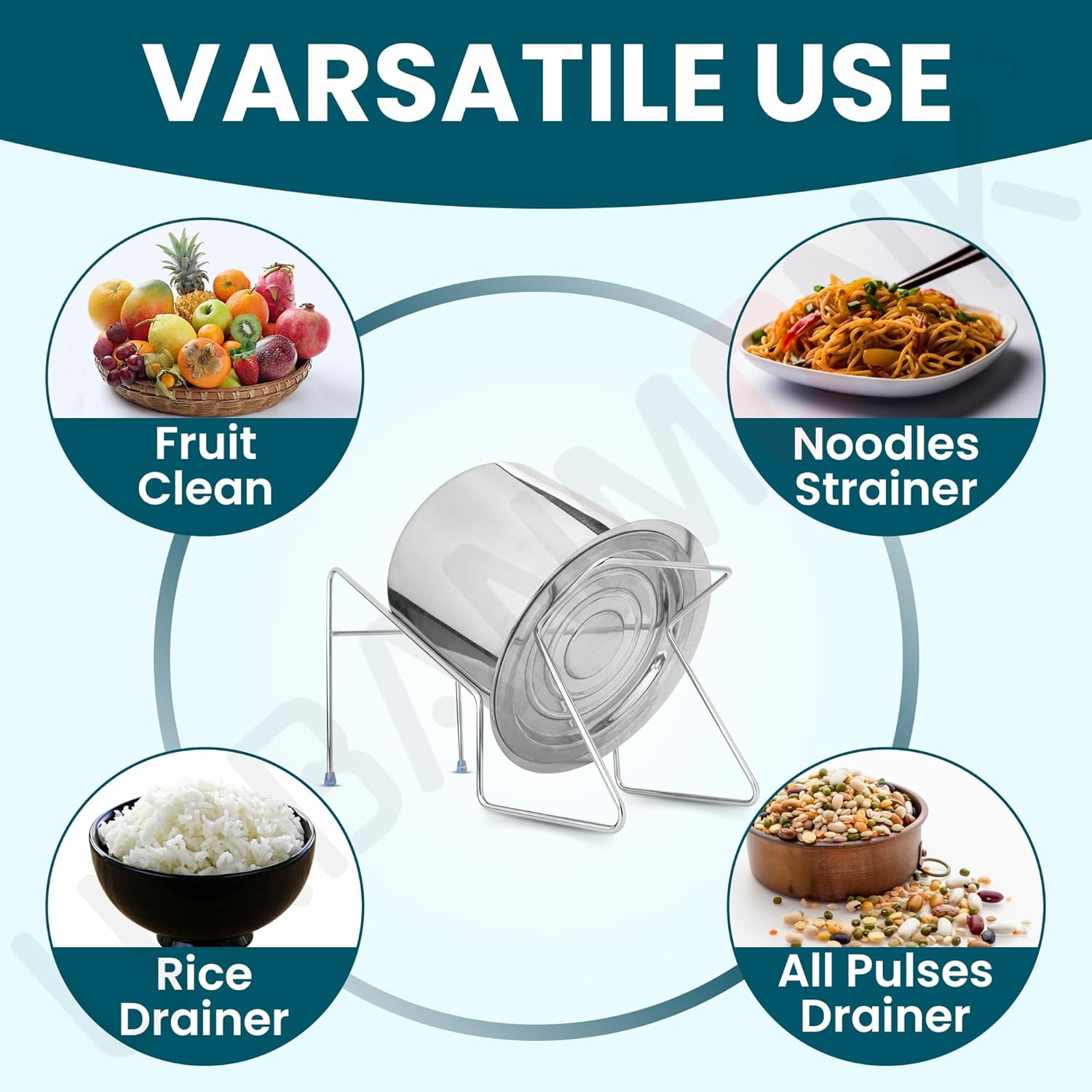 VARSATILE USE

Fruit Clean

Noodles Strainer

Rice Drainer

All Pulses Drainer